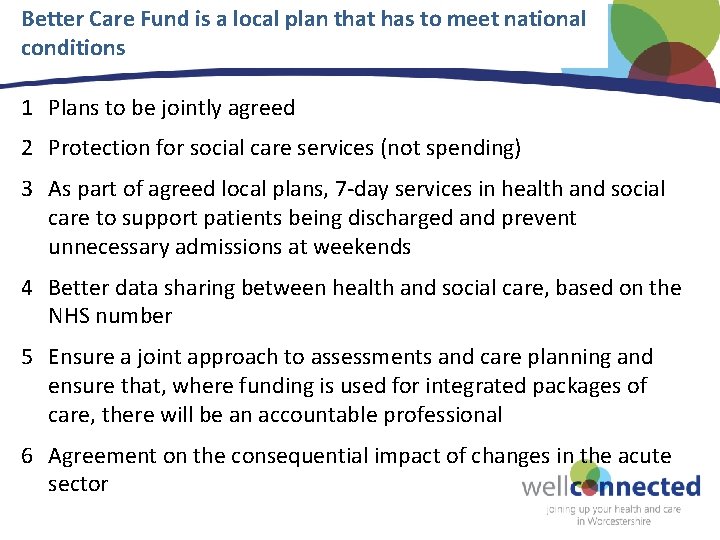 Better Care Fund is a local plan that has to meet national conditions

1 Plans to be jointly agreed

2 Protection for social care services (not spending)

3 As part of agreed local plans, 7-day services in health and social care to support patients being discharged and prevent unnecessary admissions at weekends

4 Better data sharing between health and social care, based on the NHS number

5 Ensure a joint approach to assessments and care planning and ensure that, where funding is used for integrated packages of care, there will be an accountable professional

6 Agreement on the consequential impact of changes in the acute sector

wellconnected
joining up your health and care in Worcestershire